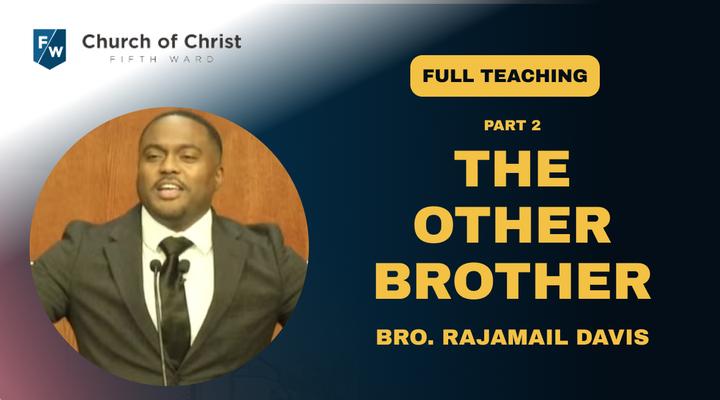 F/W Church of Christ
FIFTH WARD

FULL TEACHING

PART 2

THE OTHER BROTHER

BRO. RAJAMAIL DAVIS